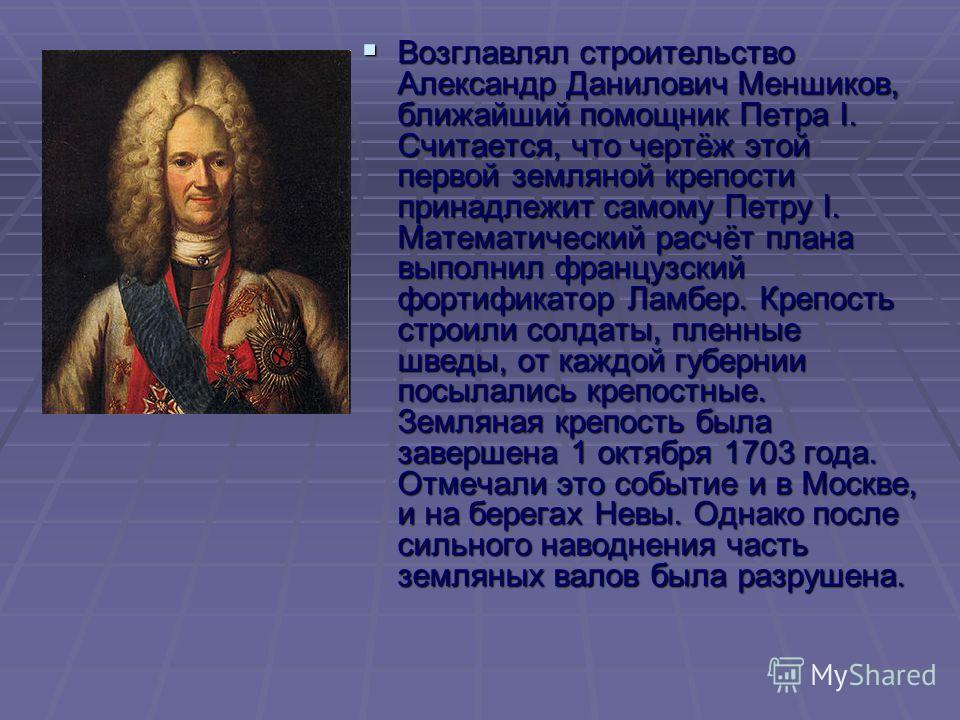 Возглавлял строительство Александр Данилович Меншиков, ближайший помощник Петра I. Считается, что чертёж этой первой земляной крепости принадлежит самому Петру I. Математический расчёт плана выполнил французский фортификатор Ламбер. Крепость строили солдаты, пленные шведы, от каждой губернии посылались крепостные. Земляная крепость была завершена 1 октября 1703 года. Отмечали это событие и в Москве, и на берегах Невы. Однако после сильного наводнения часть земляных валов была разрушена.

MyShared